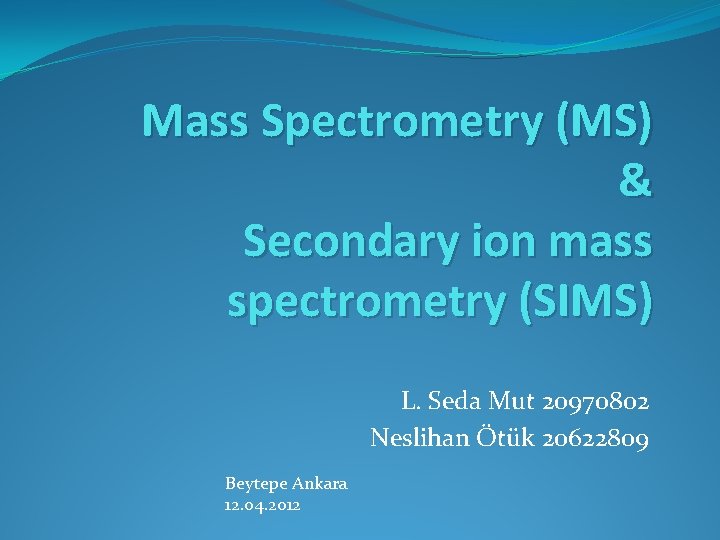 Mass Spectrometry (MS)
&
Secondary ion mass spectrometry (SIMS)

L. Seda Mut 20970802
Neslihan Ötük 20622809

Beytepe Ankara
12.04.2012